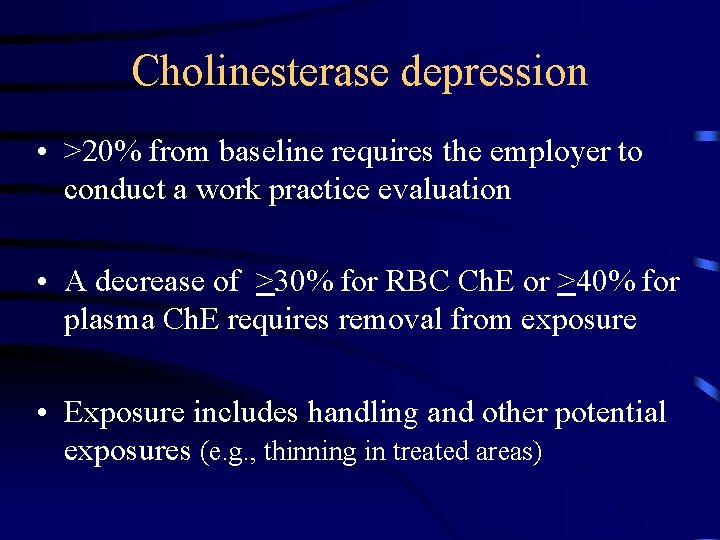 Cholinesterase depression

• >20% from baseline requires the employer to conduct a work practice evaluation

• A decrease of $\geq$30% for RBC ChE or $\geq$40% for plasma ChE requires removal from exposure

• Exposure includes handling and other potential exposures (e.g., thinning in treated areas)